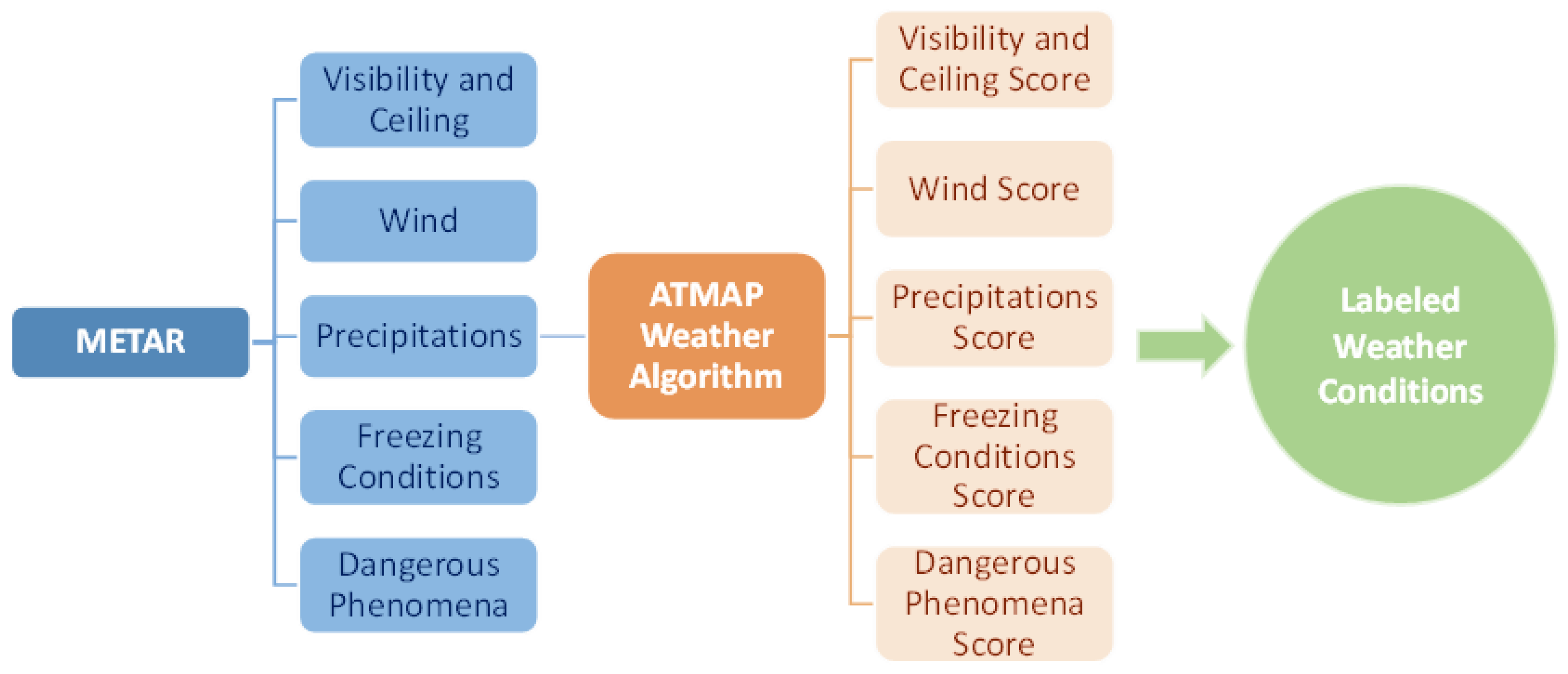 METAR

Visibility and Ceiling

Wind

Precipitations

Freezing Conditions

Dangerous Phenomena

ATMAP Weather Algorithm

Visibility and Ceiling Score

Wind Score

Precipitations Score

Freezing Conditions Score

Dangerous Phenomena Score

Labeled Weather Conditions